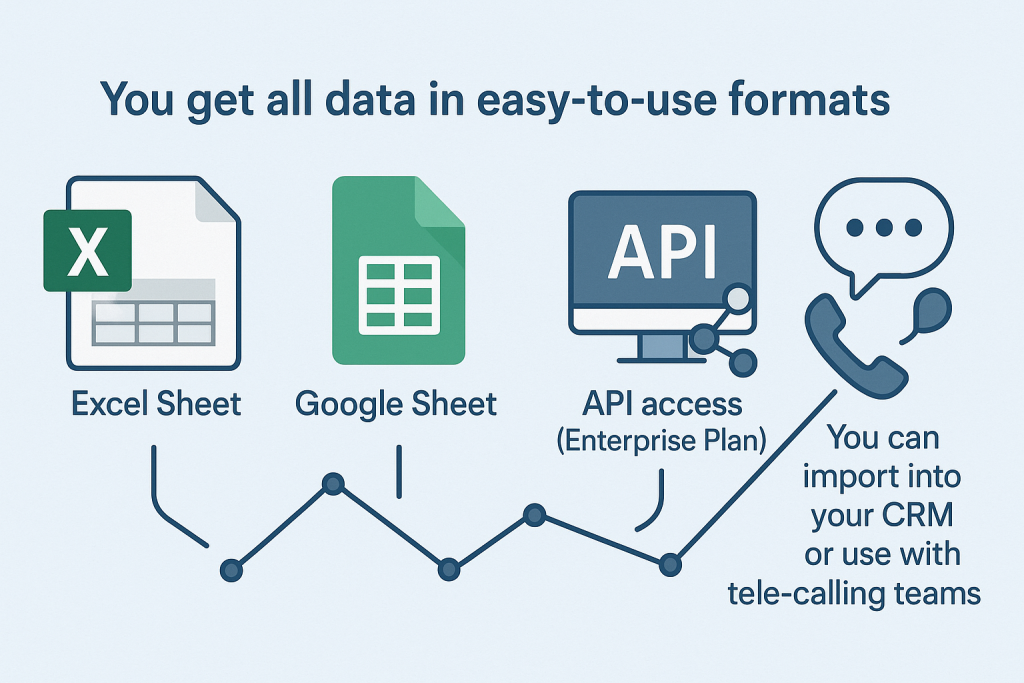 You get all data in easy-to-use formats

X

Excel Sheet

Google Sheet

API

API access
(Enterprise Plan)

You can import into your CRM or use with tele-calling teams